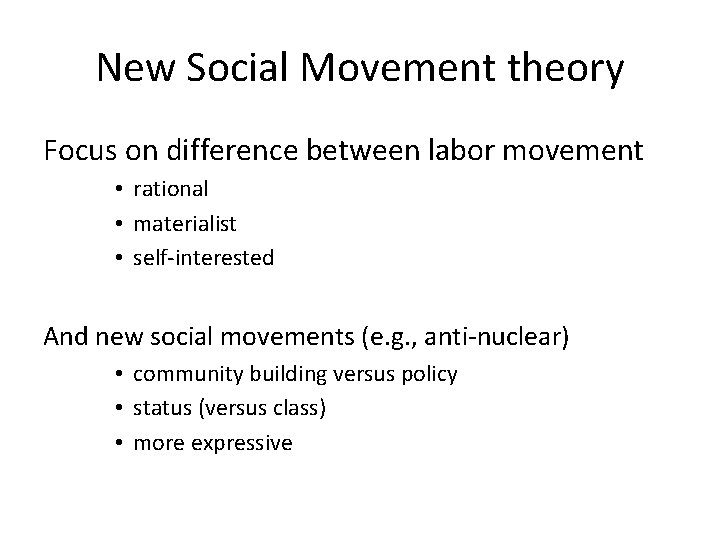 New Social Movement theory

Focus on difference between labor movement

• rational
• materialist
• self-interested

And new social movements (e.g., anti-nuclear)

• community building versus policy
• status (versus class)
• more expressive